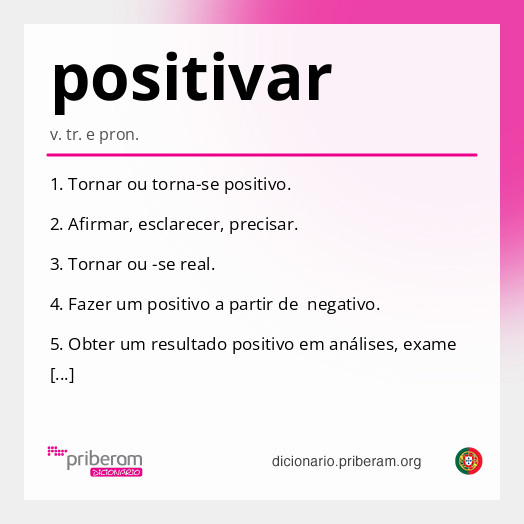 positivar

v. tr. e pron.

1. Tornar ou torna-se positivo.

2. Afirmar, esclarecer, precisar.

3. Tornar ou -se real.

4. Fazer um positivo a partir de negativo.

5. Obter um resultado positivo em análises, exame [...]

priberam DICIONÁRIO

dicionario.priberam.org